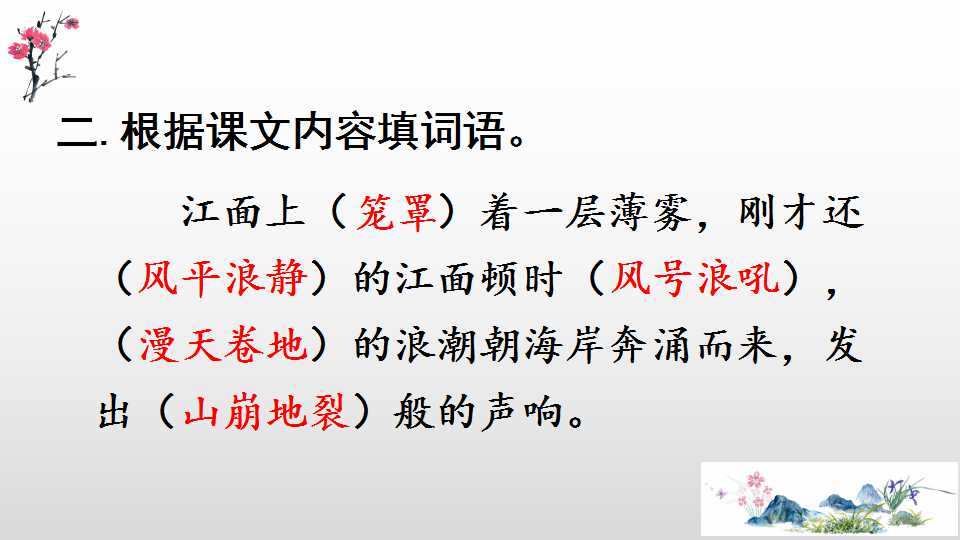 二. 根据课文内容填词语。

江面上（笼罩）着一层薄雾，刚才还（风平浪静）的江面顿时（风号浪吼），（漫天卷地）的浪潮朝海岸奔涌而来，发出（山崩地裂）般的声响。